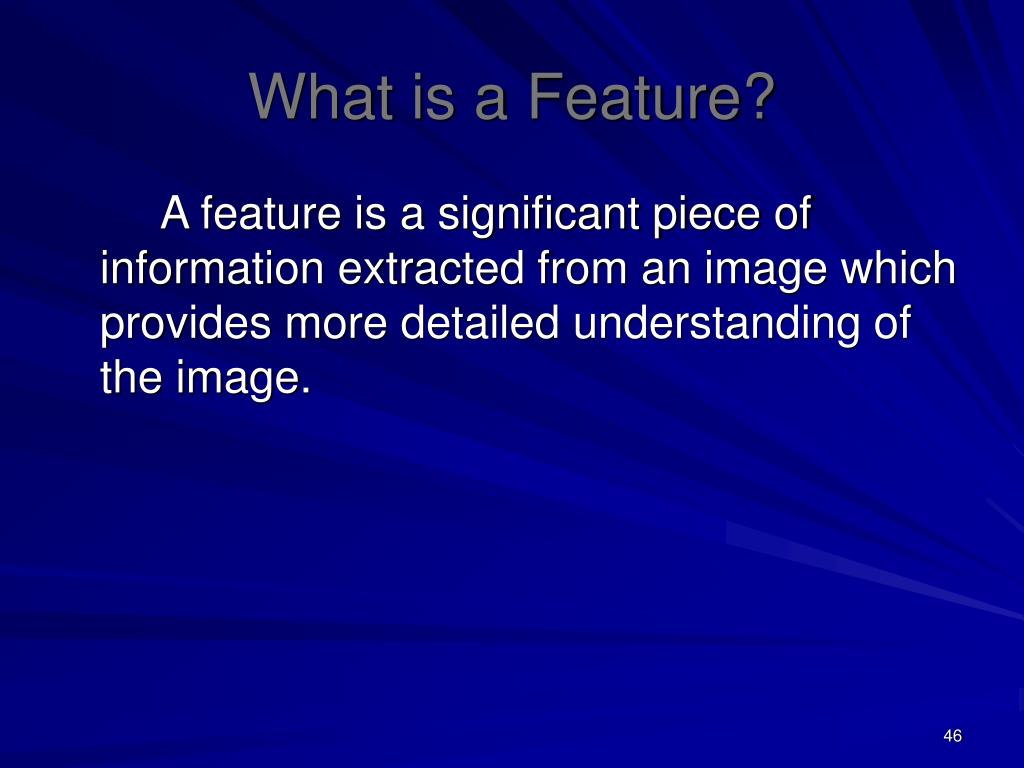 What is a Feature?

A feature is a significant piece of information extracted from an image which provides more detailed understanding of the image.

46